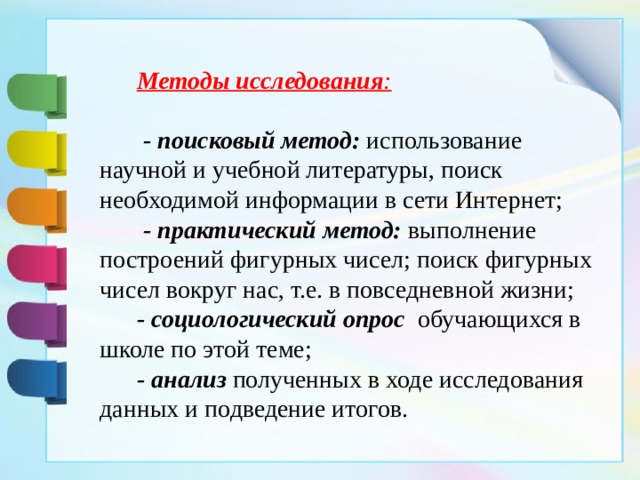 Методы исследования:

- поисковый метод: использование научной и учебной литературы, поиск необходимой информации в сети Интернет;

- практический метод: выполнение построений фигурных чисел; поиск фигурных чисел вокруг нас, т.е. в повседневной жизни;

- социологический опрос обучающихся в школе по этой теме;

- анализ полученных в ходе исследования данных и подведение итогов.